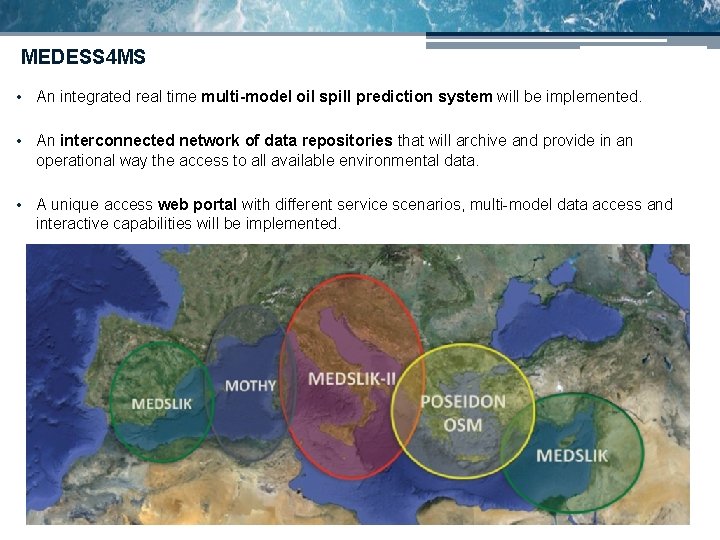 MEDESS4MS

• An integrated real time multi-model oil spill prediction system will be implemented.

• An interconnected network of data repositories that will archive and provide in an operational way the access to all available environmental data.

• A unique access web portal with different service scenarios, multi-model data access and interactive capabilities will be implemented.

MEDSLIK

MOTHY

MEDSLIK-II

POSEIDON
OSM

MEDSLIK